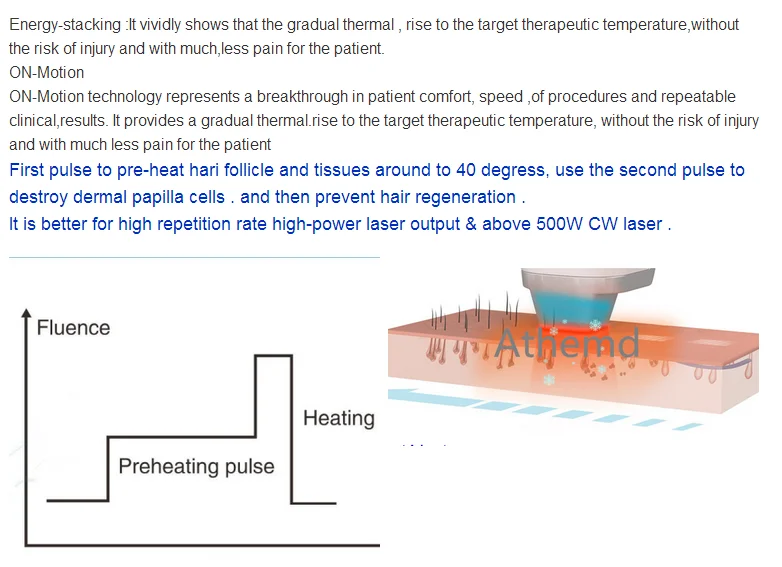 Energy-stacking :It vividly shows that the gradual thermal , rise to the target therapeutic temperature,without the risk of injury and with much,less pain for the patient.

ON-Motion

ON-Motion technology represents a breakthrough in patient comfort, speed ,of procedures and repeatable clinical,results. It provides a gradual thermal.rise to the target therapeutic temperature, without the risk of injury and with much less pain for the patient

First pulse to pre-heat hari follicle and tissues around to 40 degress, use the second pulse to destroy dermal papilla cells . and then prevent hair regeneration .

It is better for high repetition rate high-power laser output & above 500W CW laser .

Fluence

Heating

Preheating pulse

Athemd